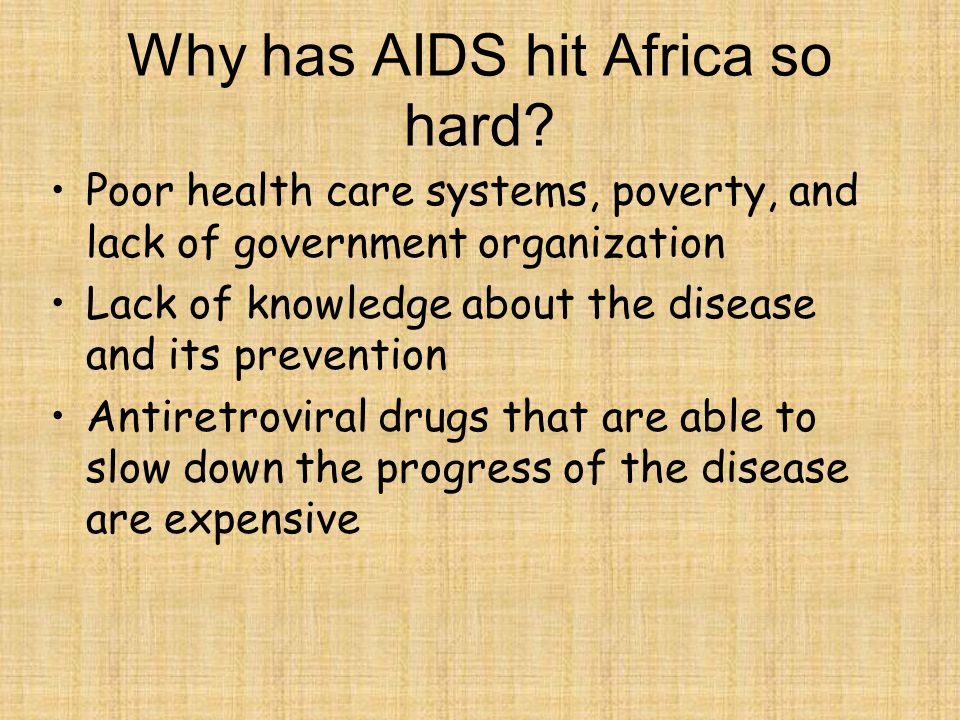 Why has AIDS hit Africa so hard?

• Poor health care systems, poverty, and lack of government organization

• Lack of knowledge about the disease and its prevention

• Antiretroviral drugs that are able to slow down the progress of the disease are expensive